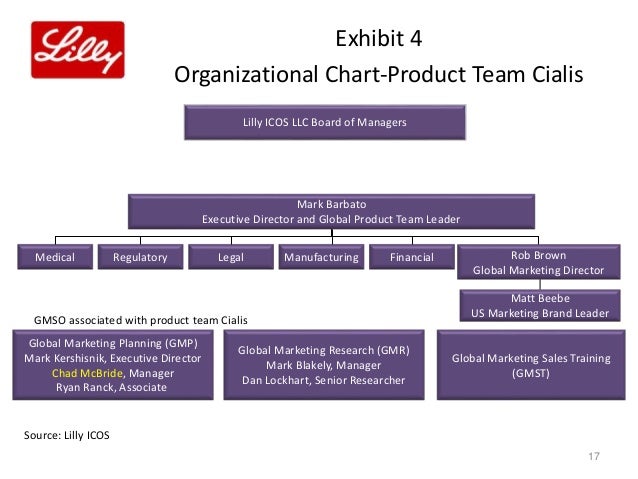 Lilly

Exhibit 4
Organizational Chart-Product Team Cialis

Lilly ICOS LLC Board of Managers

Mark Barbato
Executive Director and Global Product Team Leader

Medical

Regulatory

Legal

Manufacturing

Financial

Rob Brown
Global Marketing Director

Matt Beebe
US Marketing Brand Leader

GMSO associated with product team Cialis

Global Marketing Planning (GMP)
Mark Kershisnik, Executive Director
Chad McBride, Manager
Ryan Ranck, Associate

Global Marketing Research (GMR)
Mark Blakely, Manager
Dan Lockhart, Senior Researcher

Global Marketing Sales Training (GMST)

Source: Lilly ICOS

17